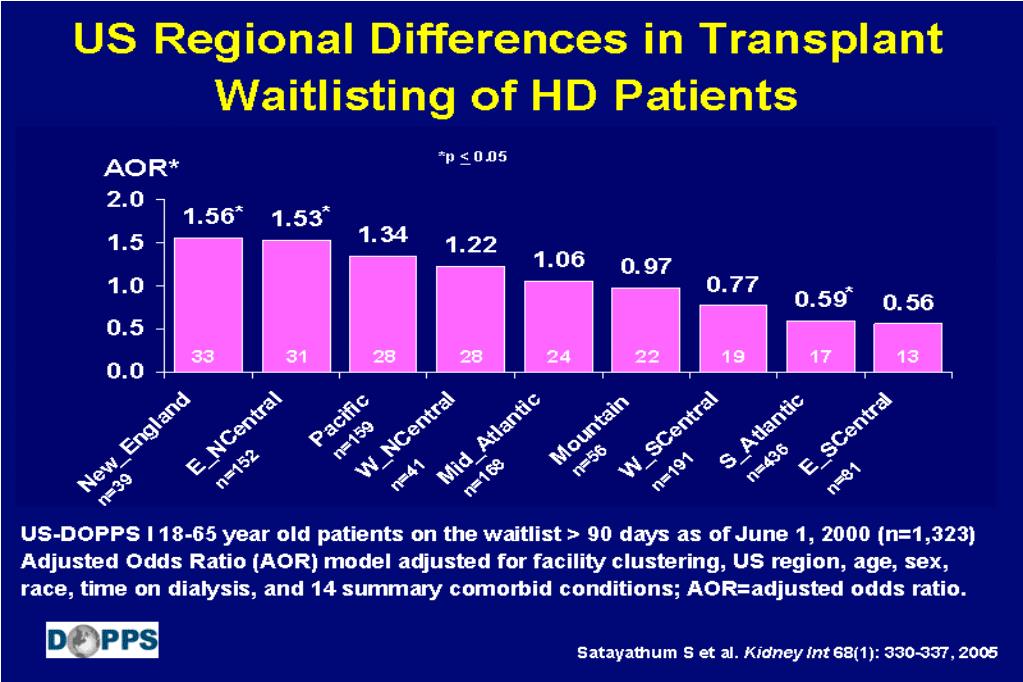 US Regional Differences in Transplant Waitlisting of HD Patients

AOR*

*p $\leq$ 0.05

2.0
1.5
1.0
0.5
0.0

1.56*
1.53*
1.34
1.22
1.06
0.97
0.77
0.59*
0.56

33
31
28
28
24
22
19
17
13

New_England n=39
E_NCentral n=152
Pacific n=159
W_NCentral n=41
Mid_Atlantic n=168
Mountain n=56
W_SCentral n=191
S_Atlantic n=436
E_SCentral n=81

US-DOPPS I 18-65 year old patients on the waitlist > 90 days as of June 1, 2000 (n=1,323) Adjusted Odds Ratio (AOR) model adjusted for facility clustering, US region, age, sex, race, time on dialysis, and 14 summary comorbid conditions; AOR=adjusted odds ratio.

DOPPS

Satayathum S et al. Kidney Int 68(1): 330-337, 2005